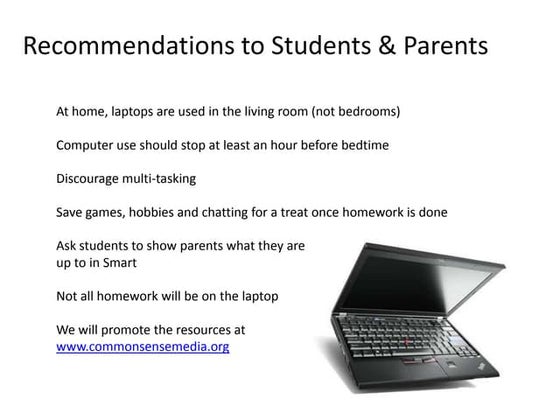 Recommendations to Students & Parents

At home, laptops are used in the living room (not bedrooms)

Computer use should stop at least an hour before bedtime

Discourage multi-tasking

Save games, hobbies and chatting for a treat once homework is done

Ask students to show parents what they are up to in Smart

Not all homework will be on the laptop

We will promote the resources at www.commonsensemedia.org